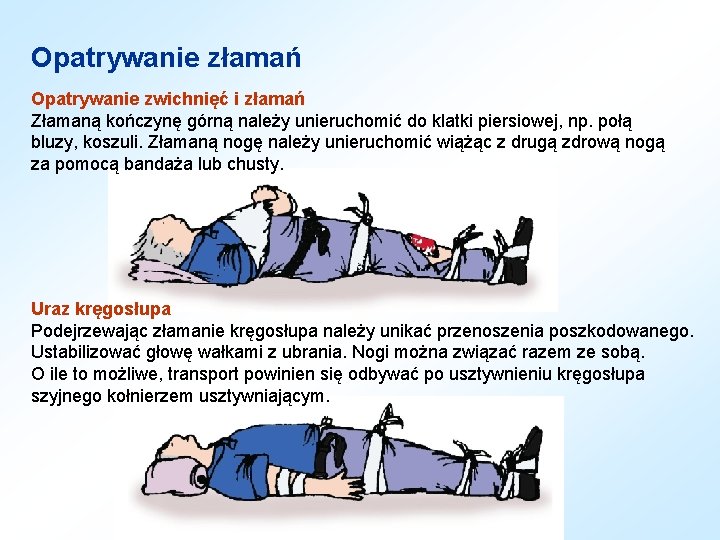 Opatrywanie złamań

Opatrywanie zwichnięć i złamań
Złamaną kończynę górną należy unieruchomić do klatki piersiowej, np. połą bluzy, koszuli. Złamaną nogę należy unieruchomić wiążąc z drugą zdrową nogą za pomocą bandaża lub chusty.

Uraz kręgosłupa
Podejrzewając złamanie kręgosłupa należy unikać przenoszenia poszkodowanego. Ustabilizować głowę wałkami z ubrania. Nogi można związać razem ze sobą.
O ile to możliwe, transport powinien się odbywać po usztywnieniu kręgosłupa szyjnego kołnierzem usztywniającym.